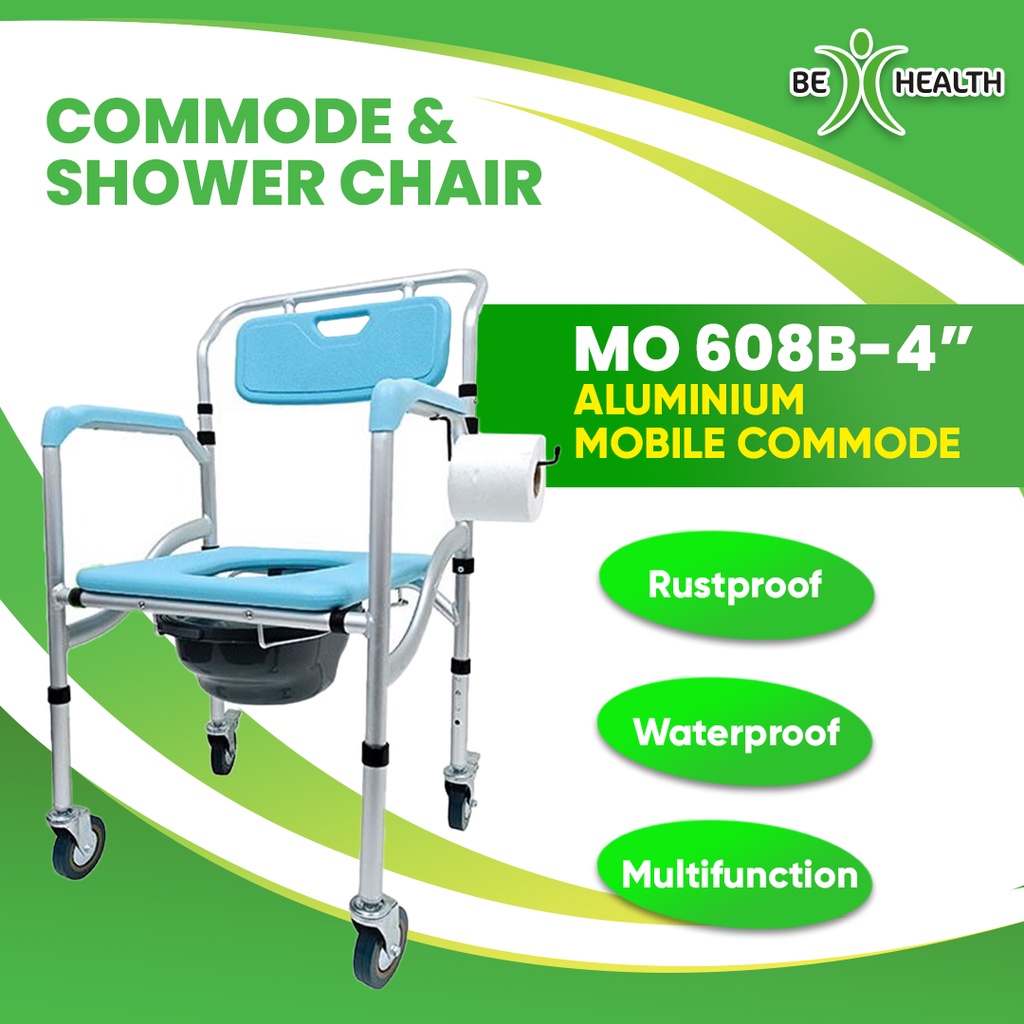 BE HEALTH

COMMODE & SHOWER CHAIR

MO 608B-4"
ALUMINIUM MOBILE COMMODE

Rustproof

Waterproof

Multifunction